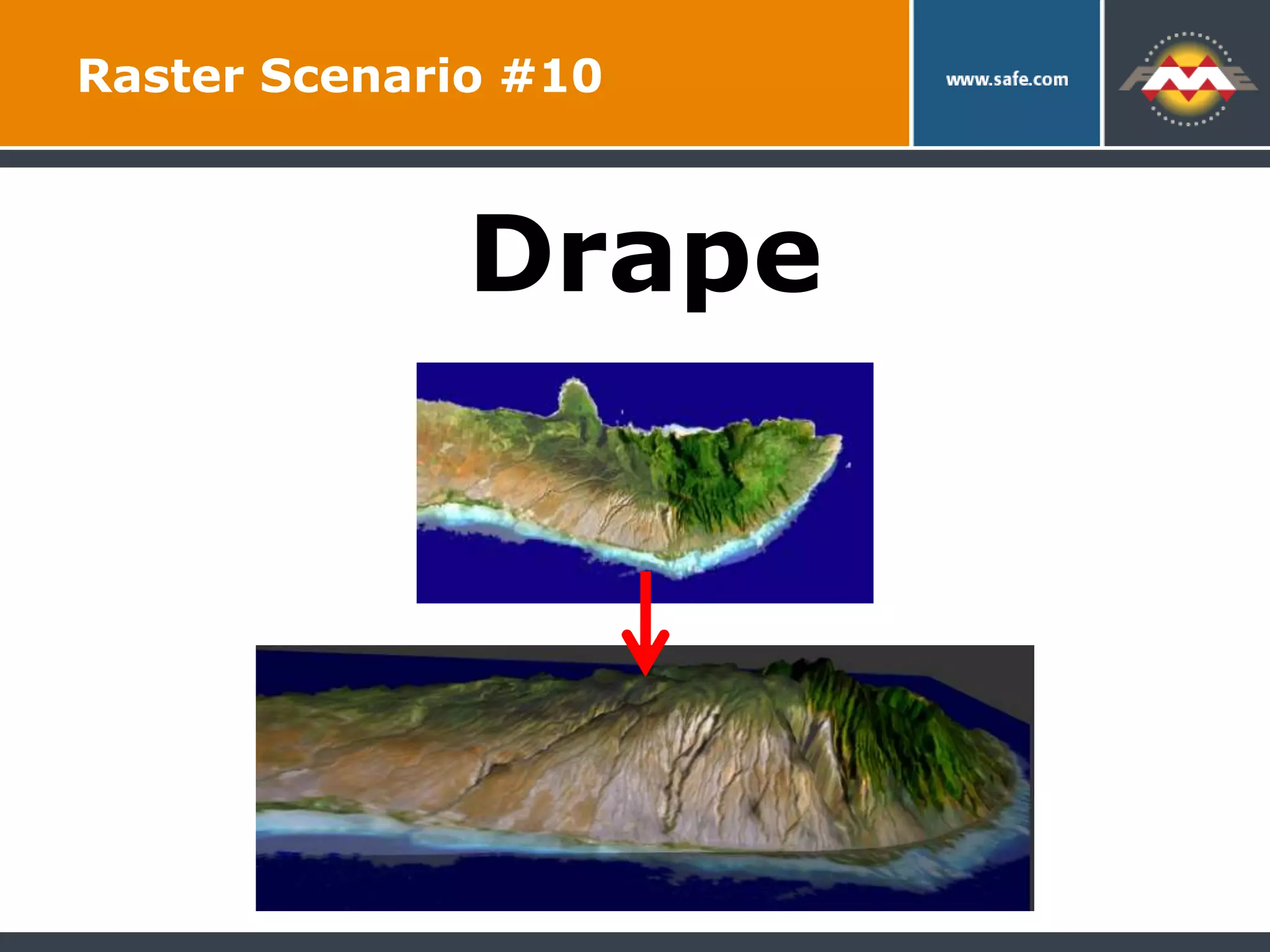 Raster Scenario #10

www.safe.com

FME

Drape